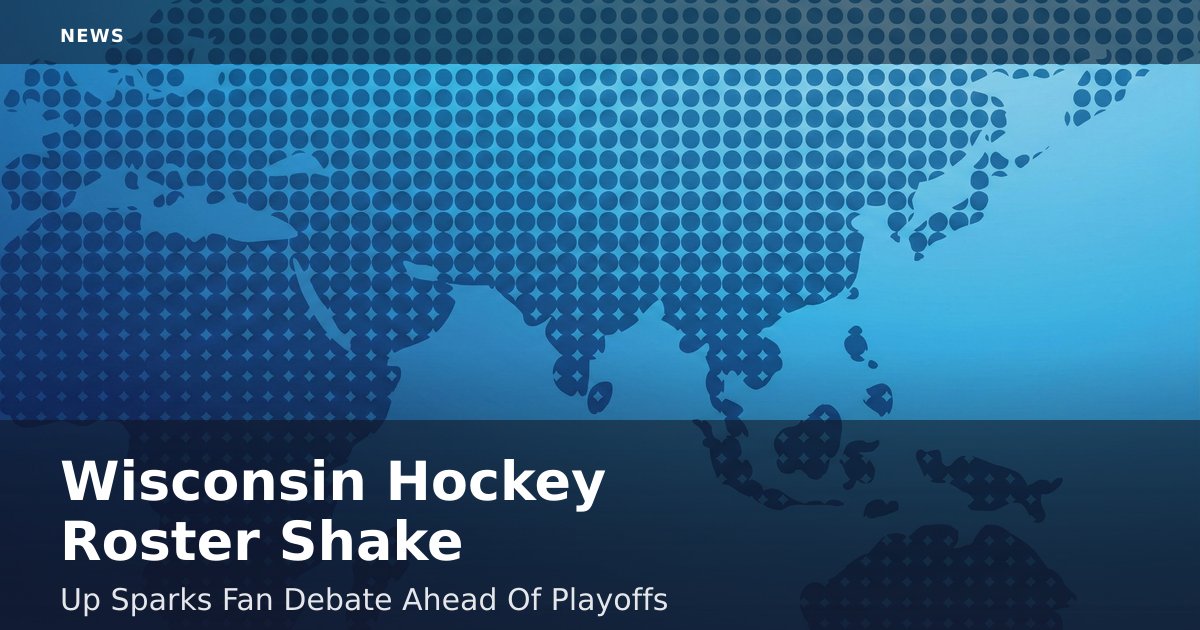 NEWS

Wisconsin Hockey Roster Shake

Up Sparks Fan Debate Ahead Of Playoffs